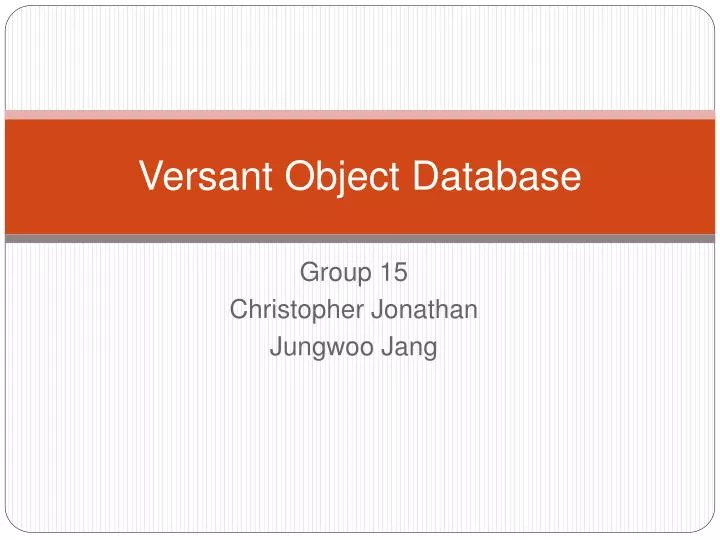 Versant Object Database

Group 15
Christopher Jonathan
Jungwoo Jang